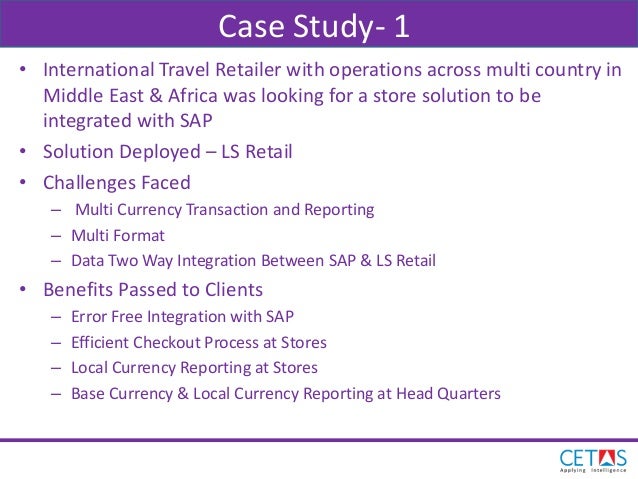 Case Study- 1

• International Travel Retailer with operations across multi country in Middle East & Africa was looking for a store solution to be integrated with SAP
• Solution Deployed – LS Retail
• Challenges Faced
– Multi Currency Transaction and Reporting
– Multi Format
– Data Two Way Integration Between SAP & LS Retail
• Benefits Passed to Clients
– Error Free Integration with SAP
– Efficient Checkout Process at Stores
– Local Currency Reporting at Stores
– Base Currency & Local Currency Reporting at Head Quarters

CETAS
Applying Intelligence